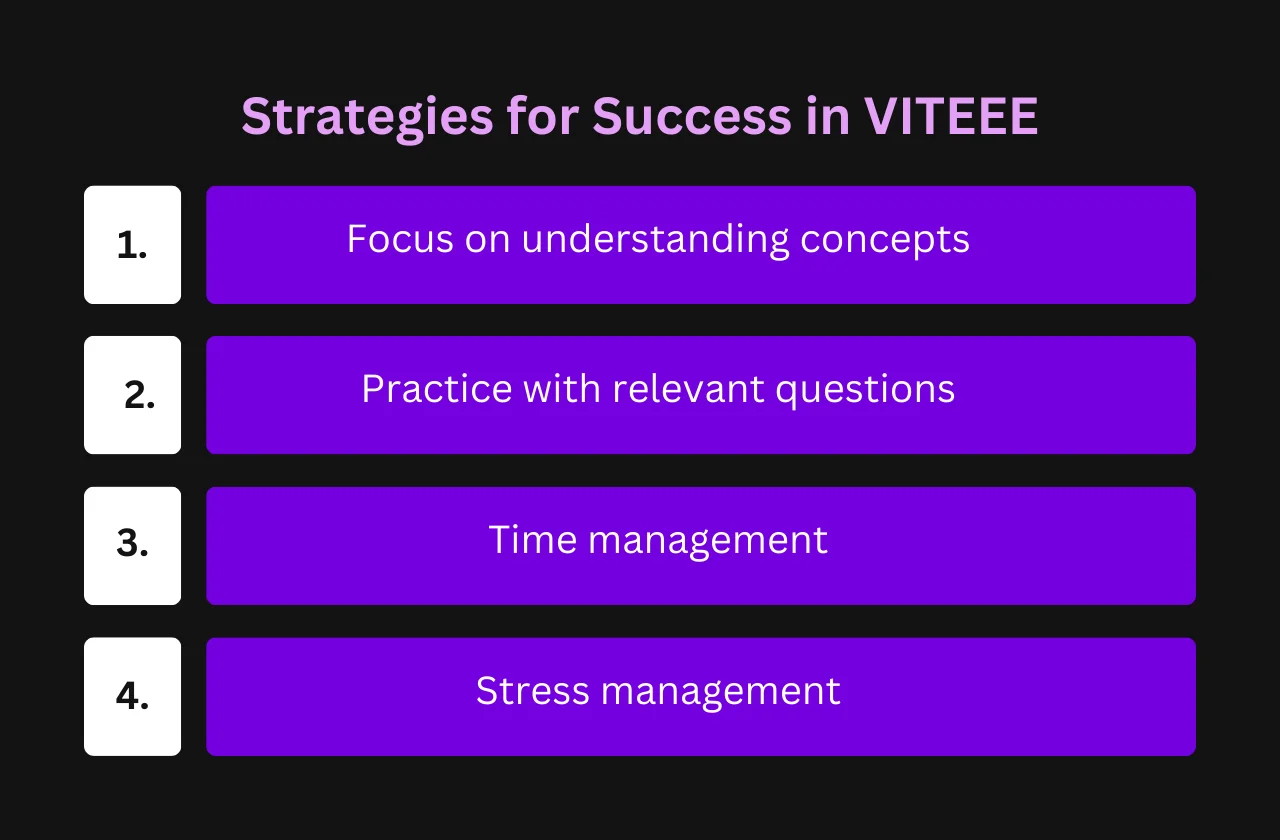 Strategies for Success in VITEEE

1. Focus on understanding concepts

2. Practice with relevant questions

3. Time management

4. Stress management